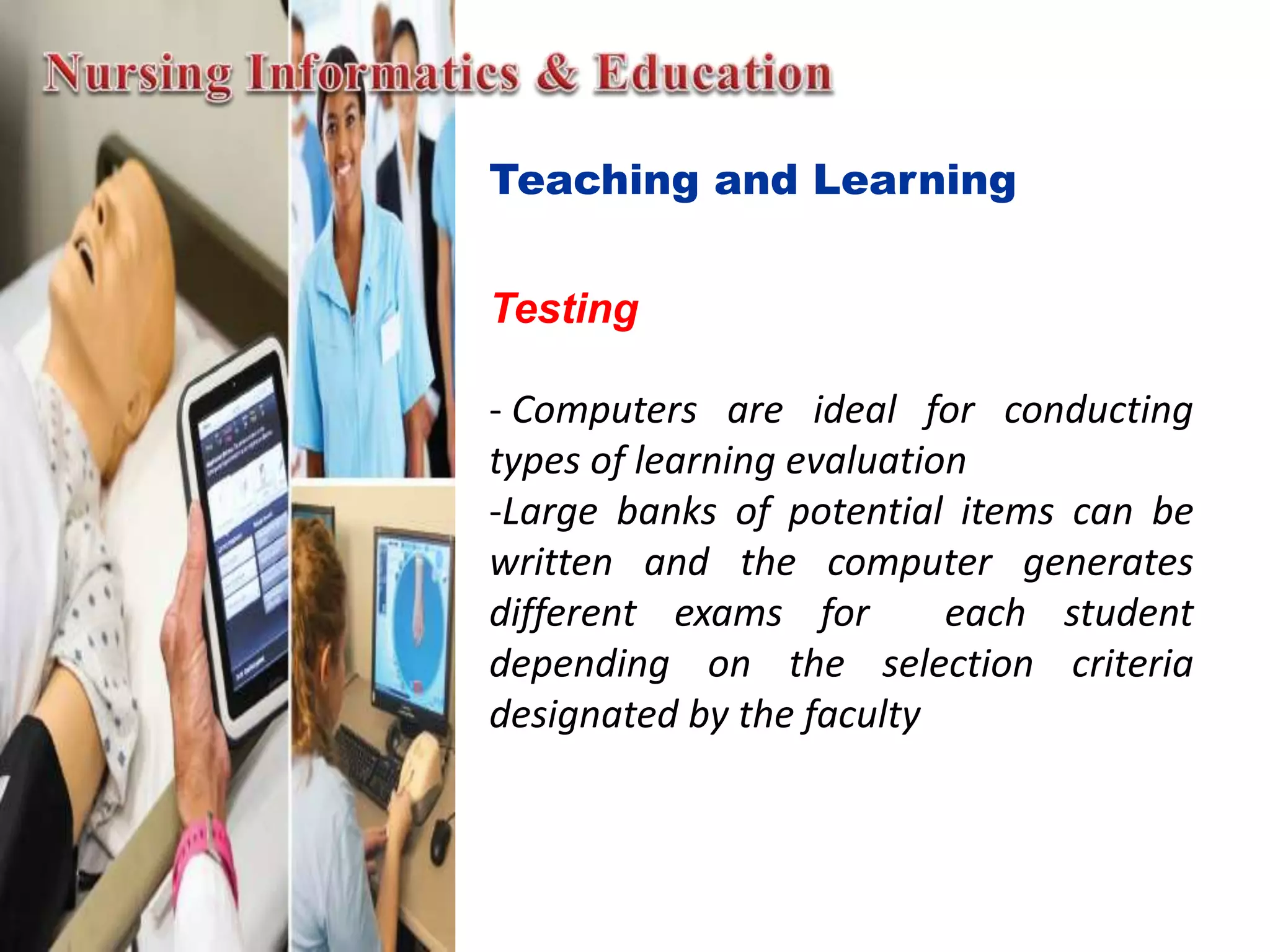 Nursing Informatics & Education

Teaching and Learning

Testing

- Computers are ideal for conducting types of learning evaluation
-Large banks of potential items can be written and the computer generates different exams for each student depending on the selection criteria designated by the faculty